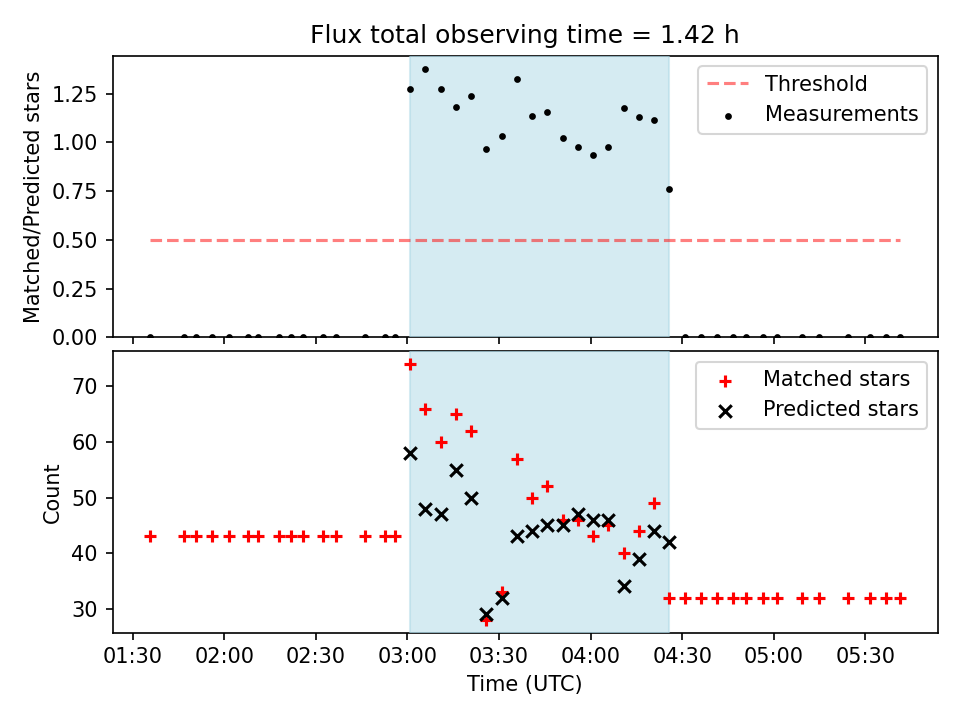 Flux total observing time = 1.42 h

Matched/Predicted stars

1.25
1.00
0.75
0.50
0.25
0.00

Threshold
Measurements

Count

70
60
50
40
30

Matched stars
Predicted stars

01:30 02:00 02:30 03:00 03:30 04:00 04:30 05:00 05:30

Time (UTC)